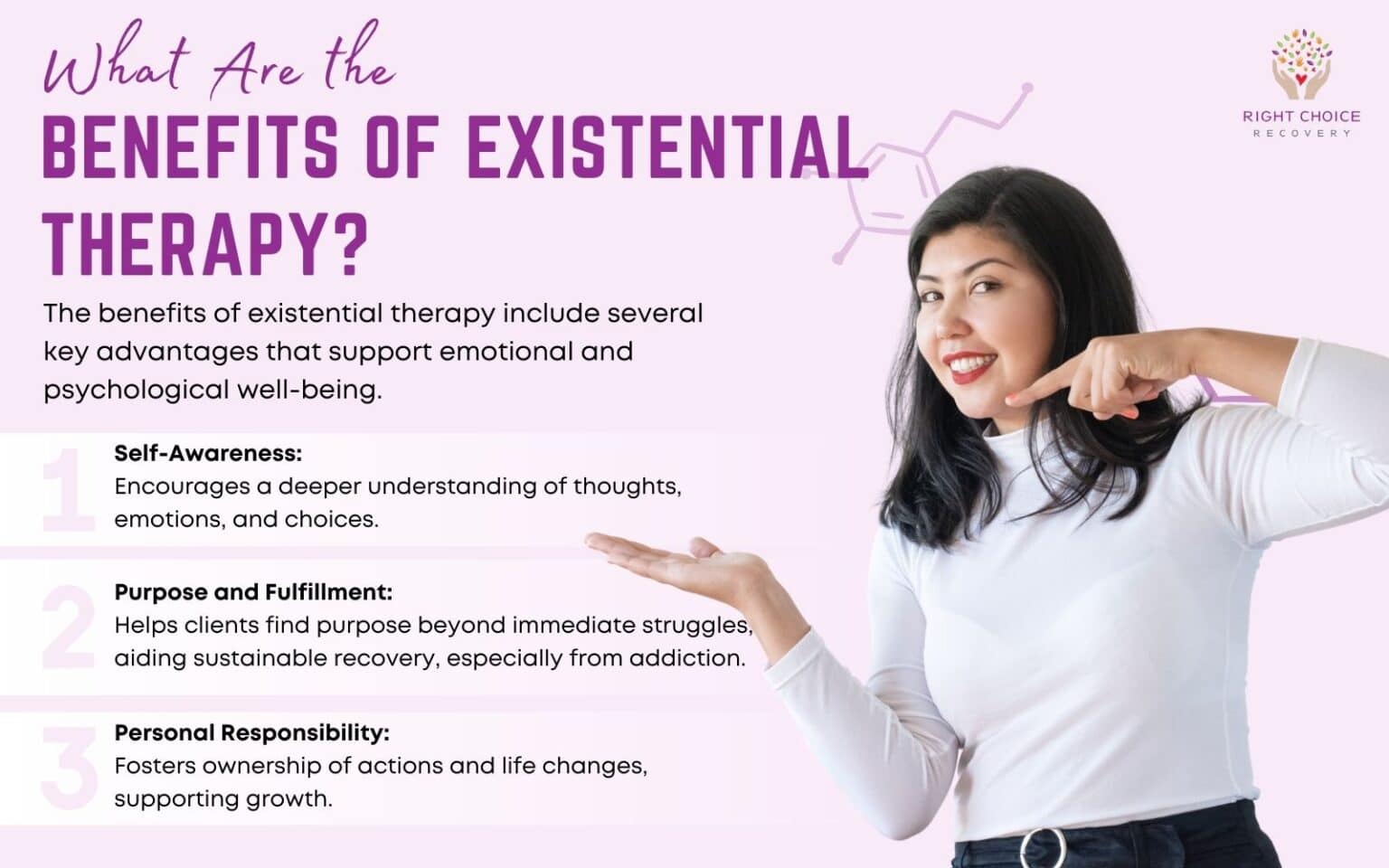 What Are the
BENEFITS OF EXISTENTIAL THERAPY?

RIGHT CHOICE
RECOVERY

The benefits of existential therapy include several key advantages that support emotional and psychological well-being.

1
Self-Awareness:
Encourages a deeper understanding of thoughts, emotions, and choices.

2
Purpose and Fulfillment:
Helps clients find purpose beyond immediate struggles, aiding sustainable recovery, especially from addiction.

3
Personal Responsibility:
Fosters ownership of actions and life changes, supporting growth.